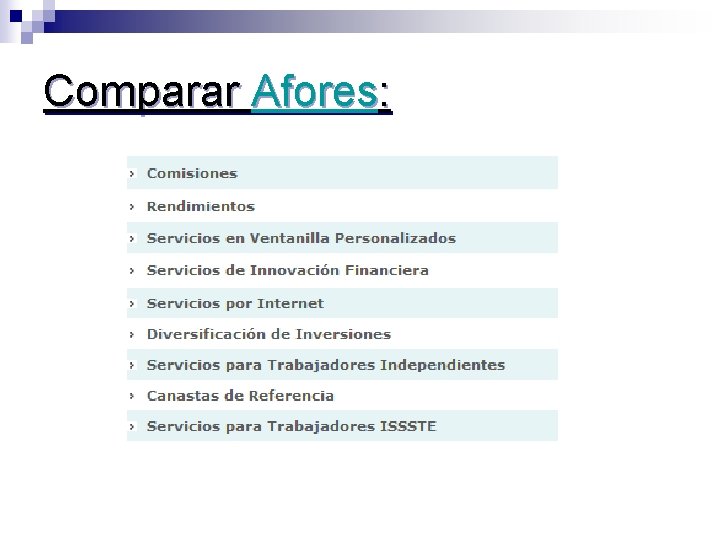 Comparar Afores:

› Comisiones
› Rendimientos
› Servicios en Ventanilla Personalizados
› Servicios de Innovación Financiera
› Servicios por Internet
› Diversificación de Inversiones
› Servicios para Trabajadores Independientes
› Canastas de Referencia
› Servicios para Trabajadores ISSSTE